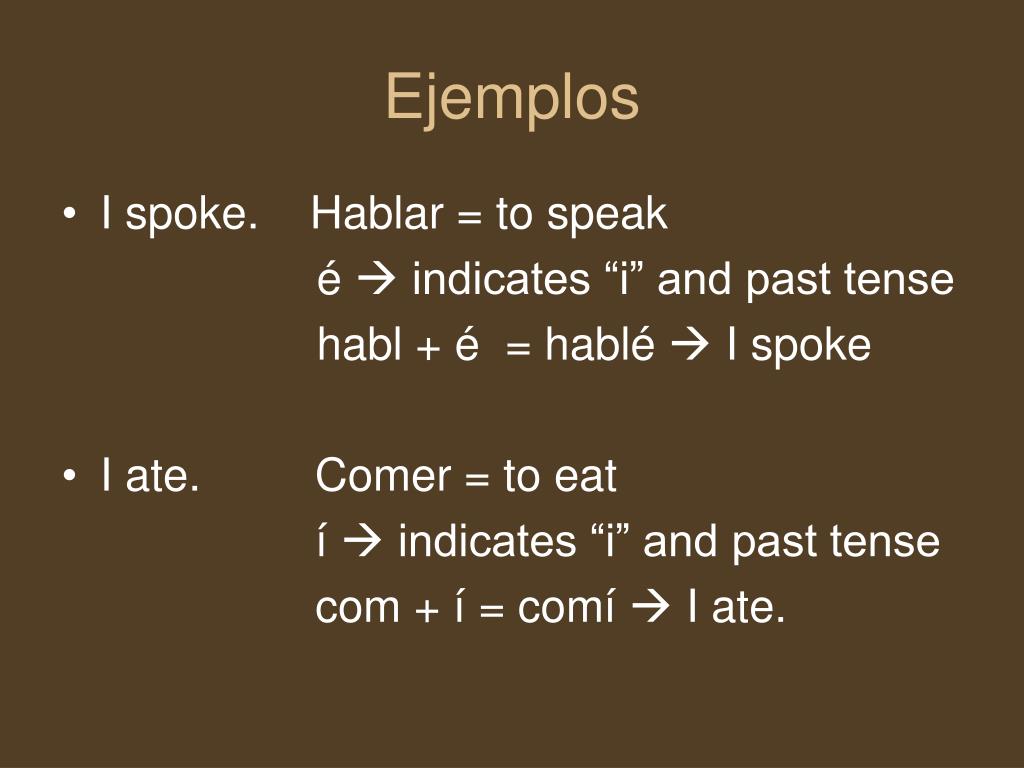 Ejemplos

• I spoke. Hablar = to speak
é → indicates “i” and past tense
habl + é = hablé → I spoke

• I ate. Comer = to eat
í → indicates “i” and past tense
com + í = comí → I ate.